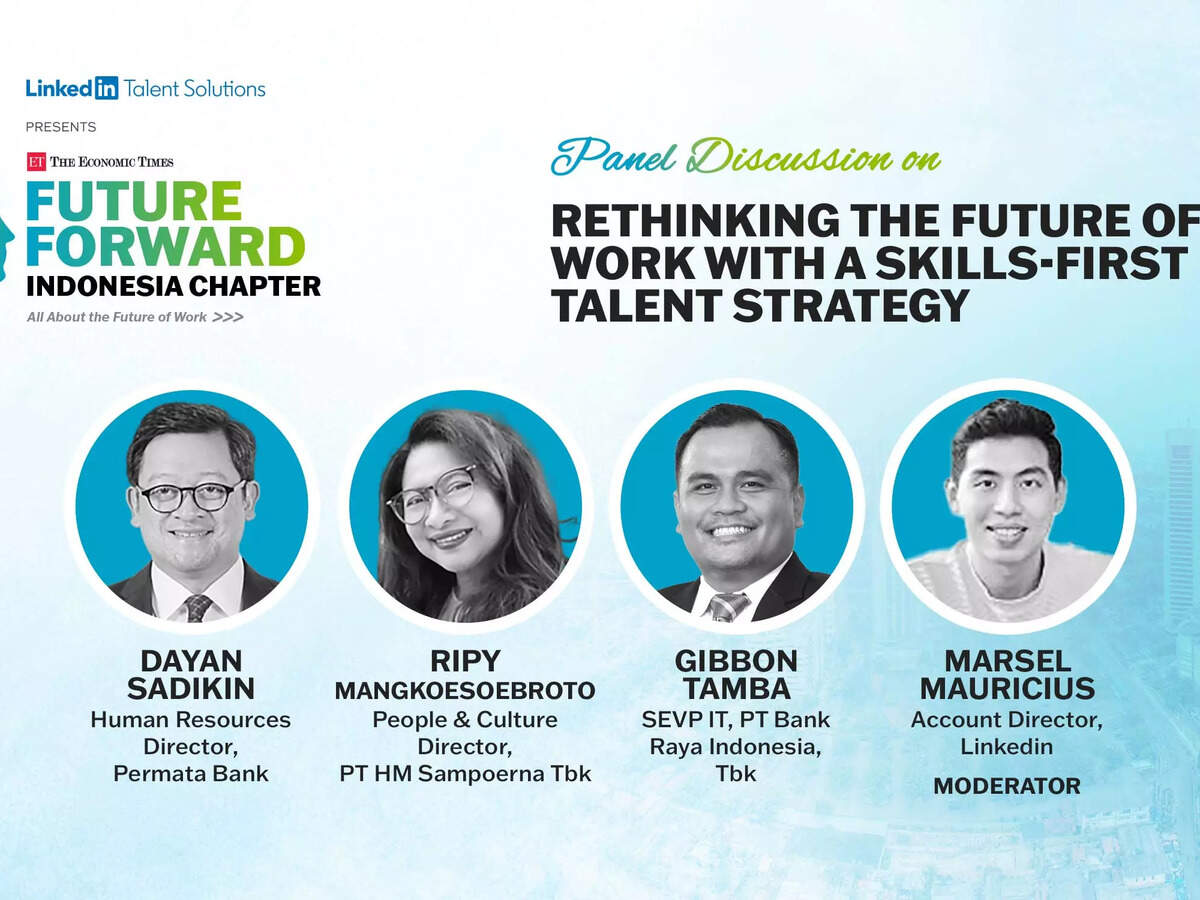 LinkedIn Talent Solutions
PRESENTS
ET THE ECONOMIC TIMES
FUTURE FORWARD
INDONESIA CHAPTER
All About the Future of Work >>>

Panel Discussion on
RETHINKING THE FUTURE OF WORK WITH A SKILLS-FIRST TALENT STRATEGY

DAYAN SADIKIN
Human Resources Director, Permata Bank

RIPY MANGKOESOEBROTO
People & Culture Director, PT HM Sampoerna Tbk

GIBBON TAMBA
SEVP IT, PT Bank Raya Indonesia, Tbk

MARSEL MAURICIUS
Account Director, Linkedin
MODERATOR